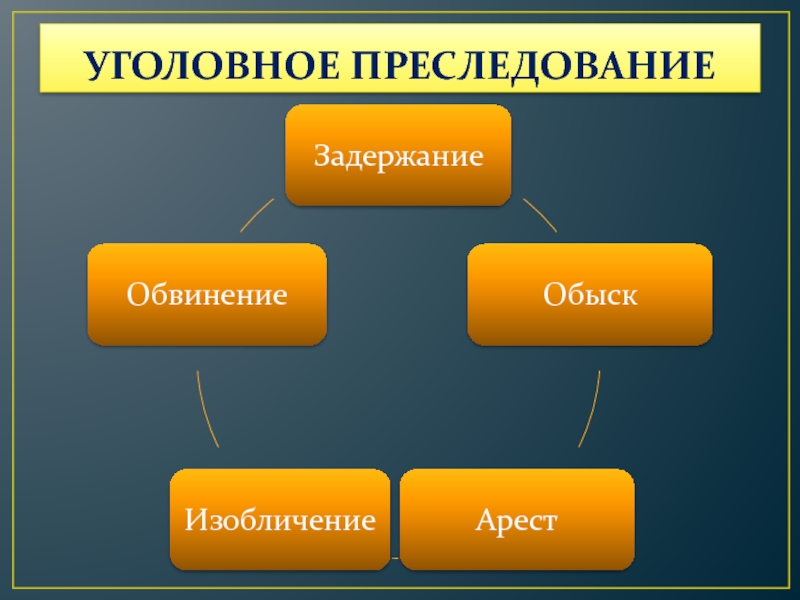 УГОЛОВНОЕ ПРЕСЛЕДОВАНИЕ

Задержание

Обыск

Арест

Изобличение

Обвинение